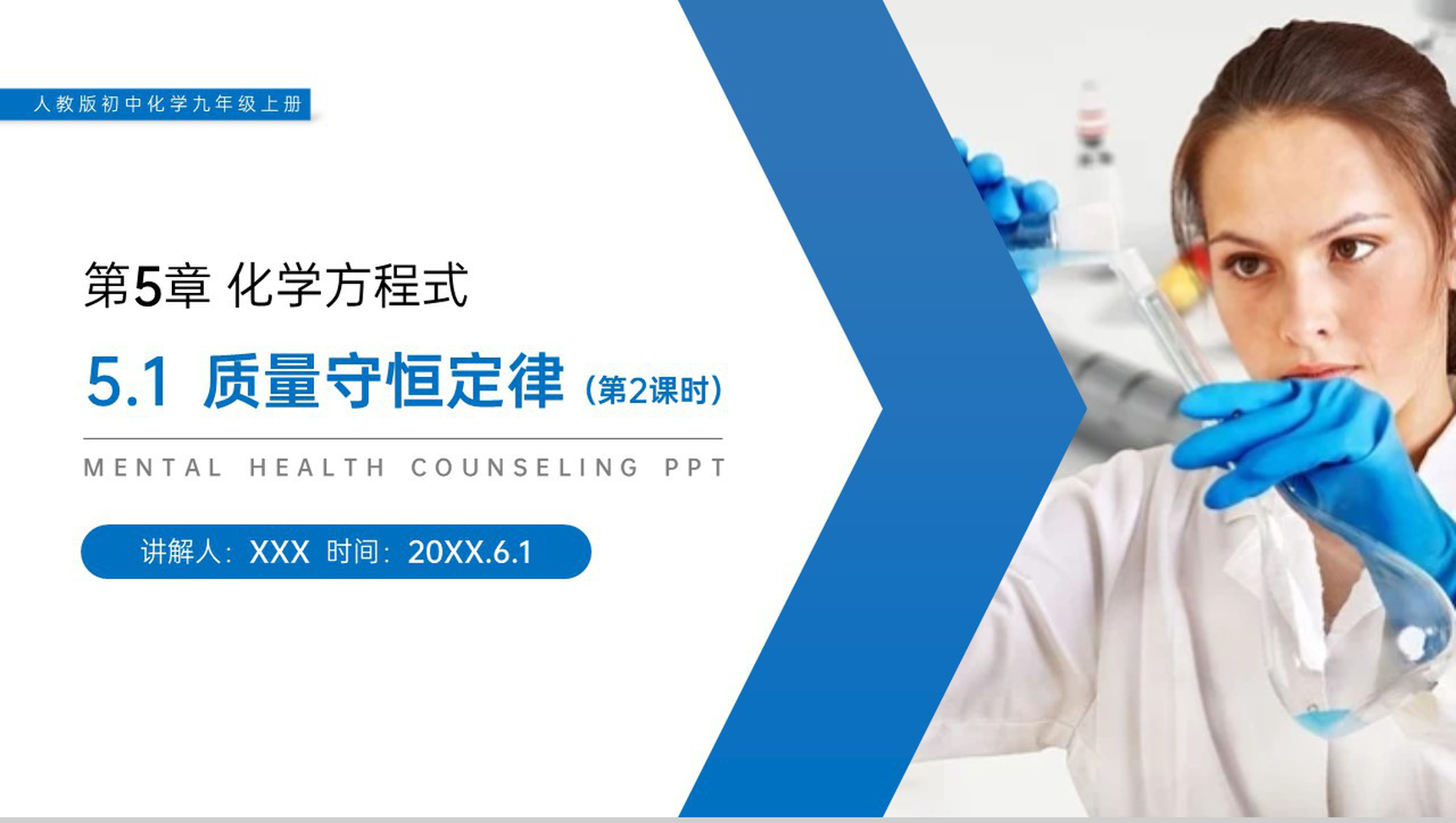 人教版初中化学九年级上册

第5章 化学方程式

5.1 质量守恒定律（第2课时）

MENTAL HEALTH COUNSELING PPT

讲解人：XXX 时间：20XX.6.1